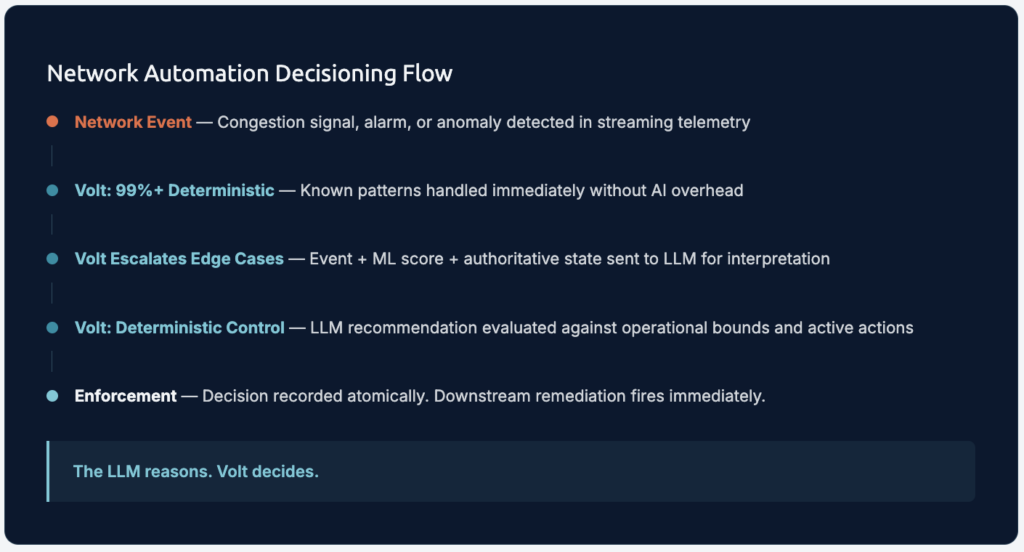 Network Automation Decisioning Flow

Network Event — Congestion signal, alarm, or anomaly detected in streaming telemetry

Volt: 99%+ Deterministic — Known patterns handled immediately without AI overhead

Volt Escalates Edge Cases — Event + ML score + authoritative state sent to LLM for interpretation

Volt: Deterministic Control — LLM recommendation evaluated against operational bounds and active actions

Enforcement — Decision recorded atomically. Downstream remediation fires immediately.

The LLM reasons. Volt decides.